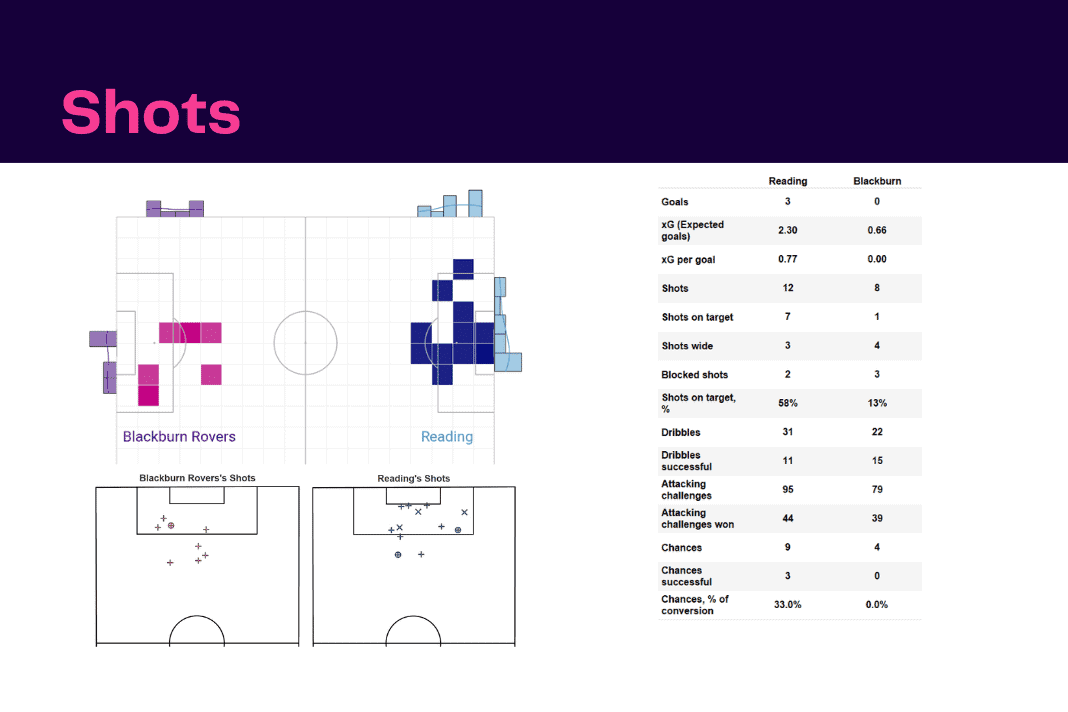 Shots

Blackburn Rovers

Reading

Blackburn Rovers's Shots

Reading's Shots

| | Reading | Blackburn |
|---|---|---|
| Goals | 3 | 0 |
| xG (Expected goals) | 2.30 | 0.66 |
| xG per goal | 0.77 | 0.00 |
| Shots | 12 | 8 |
| Shots on target | 7 | 1 |
| Shots wide | 3 | 4 |
| Blocked shots | 2 | 3 |
| Shots on target, % | 58% | 13% |
| Dribbles | 31 | 22 |
| Dribbles successful | 11 | 15 |
| Attacking challenges | 95 | 79 |
| Attacking challenges won | 44 | 39 |
| Chances | 9 | 4 |
| Chances successful | 3 | 0 |
| Chances, % of conversion | 33.0% | 0.0% |